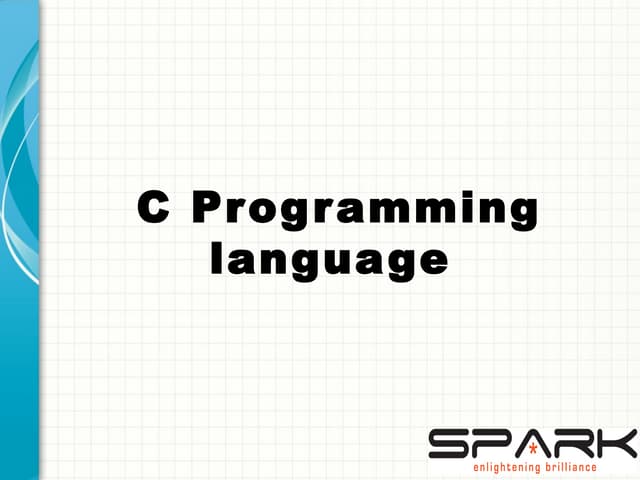 C Programming language

SPARK
enlightening brilliance